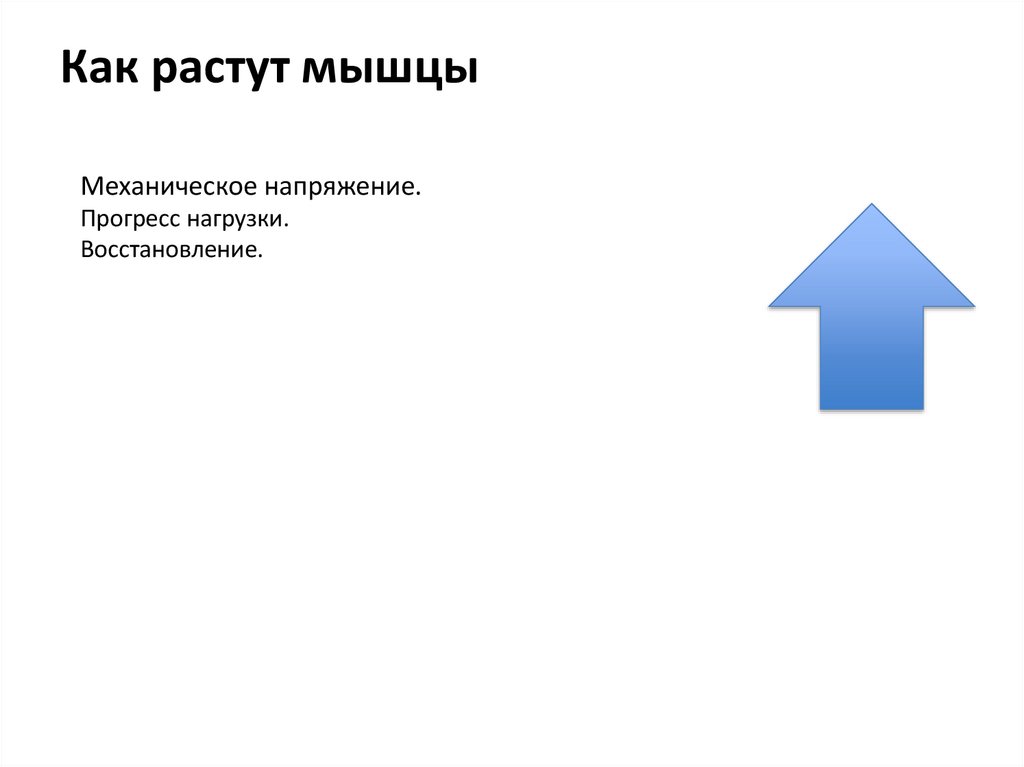 Как растут мышцы

Механическое напряжение.
Прогресс нагрузки.
Восстановление.